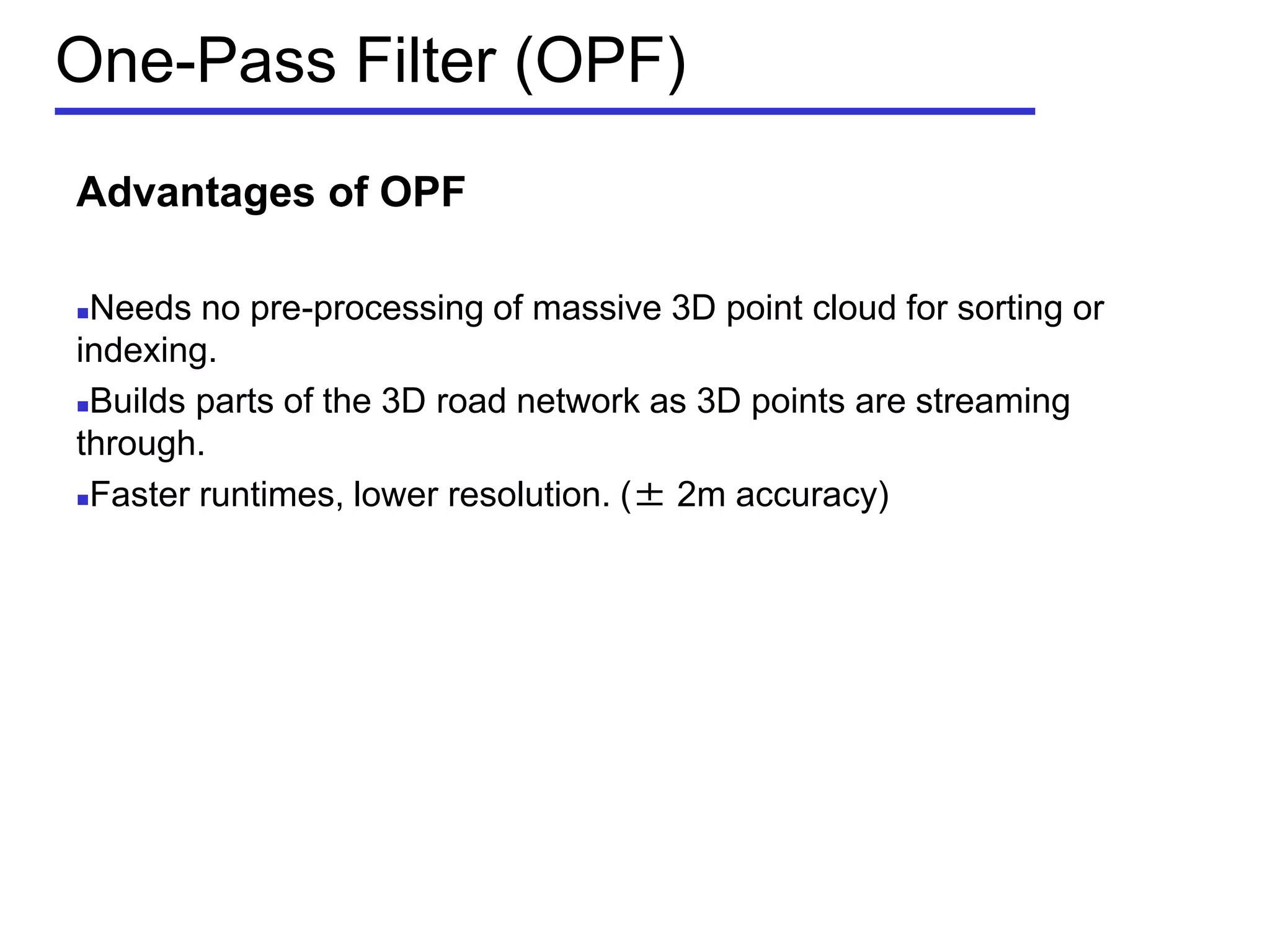 One-Pass Filter (OPF)

Advantages of OPF

▪Needs no pre-processing of massive 3D point cloud for sorting or indexing.

▪Builds parts of the 3D road network as 3D points are streaming through.

▪Faster runtimes, lower resolution. (± 2m accuracy)